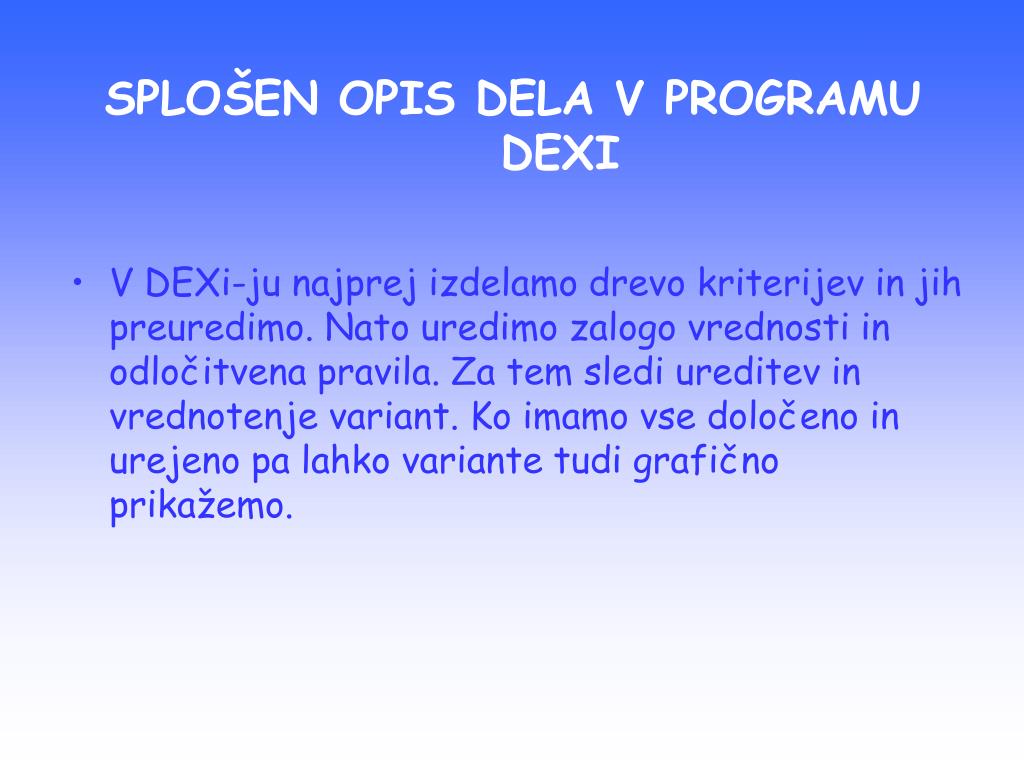 SPLOŠEN OPIS DELA V PROGRAMU DEXI

• V DEXi-ju najprej izdelamo drevo kriterijev in jih preuredimo. Nato uredimo zalogo vrednosti in odločitvena pravila. Za tem sledi ureditev in vrednotenje variant. Ko imamo vse določeno in urejeno pa lahko variante tudi grafično prikažemo.